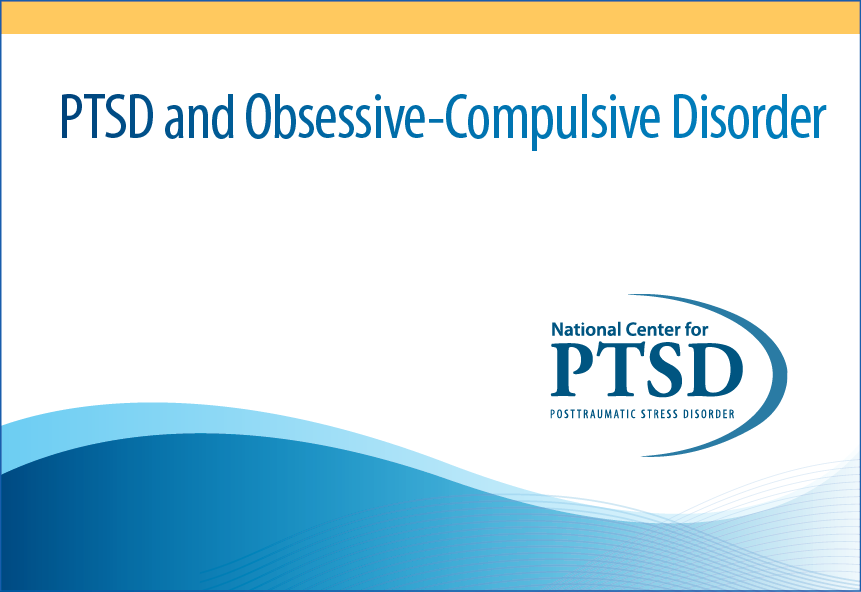 PTSD and Obsessive-Compulsive Disorder

National Center for
PTSD
POSTTRAUMATIC STRESS DISORDER